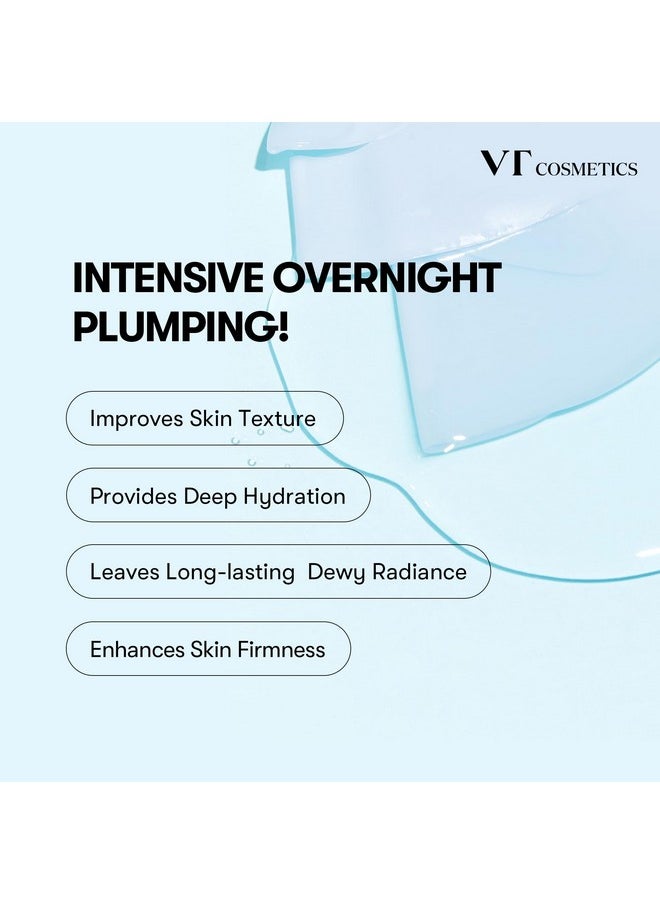 VT COSMETICS

INTENSIVE OVERNIGHT PLUMPING!

Improves Skin Texture

Provides Deep Hydration

Leaves Long-lasting Dewy Radiance

Enhances Skin Firmness